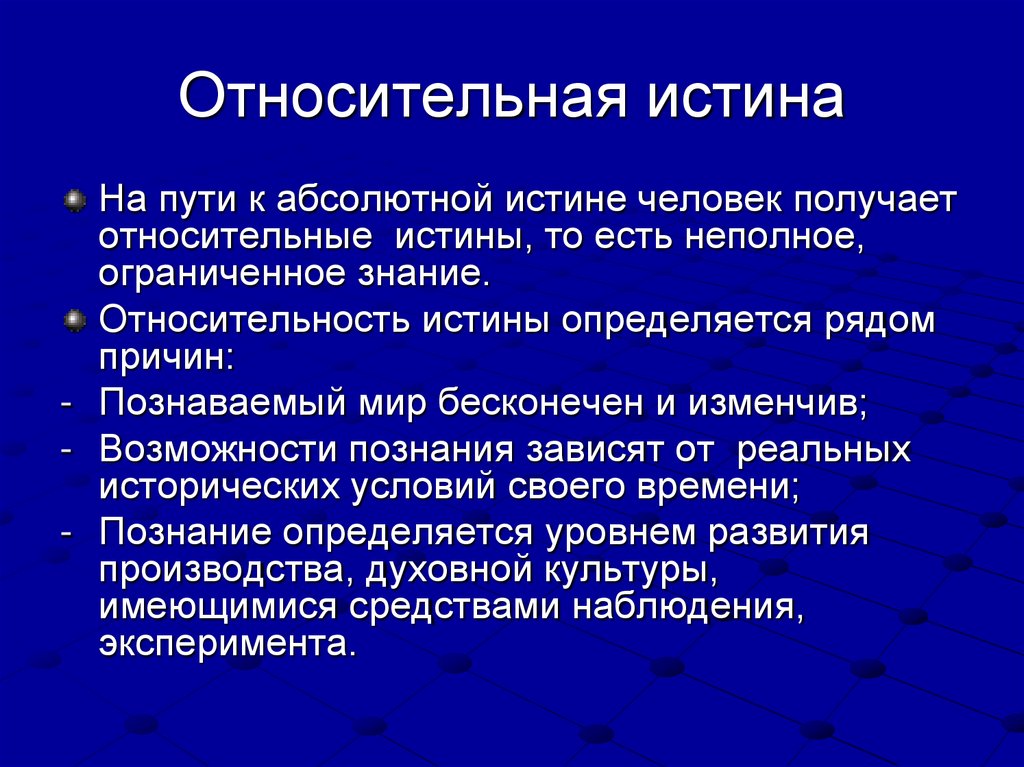 Относительная истина

На пути к абсолютной истине человек получает относительные истины, то есть неполное, ограниченное знание.

Относительность истины определяется рядом причин:

- Познаваемый мир бесконечен и изменчив;
- Возможности познания зависят от реальных исторических условий своего времени;
- Познание определяется уровнем развития производства, духовной культуры, имеющимися средствами наблюдения, эксперимента.